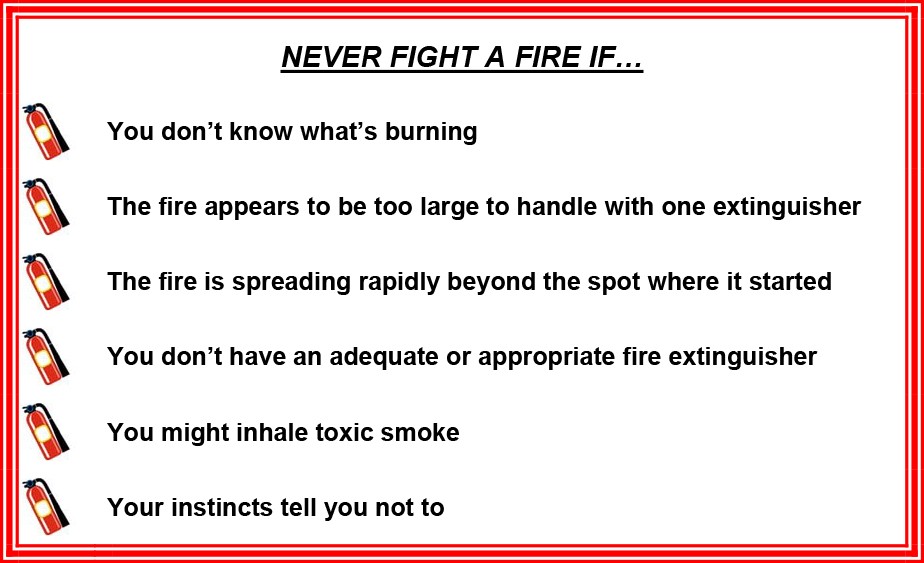 NEVER FIGHT A FIRE IF…

You don’t know what’s burning

The fire appears to be too large to handle with one extinguisher

The fire is spreading rapidly beyond the spot where it started

You don’t have an adequate or appropriate fire extinguisher

You might inhale toxic smoke

Your instincts tell you not to